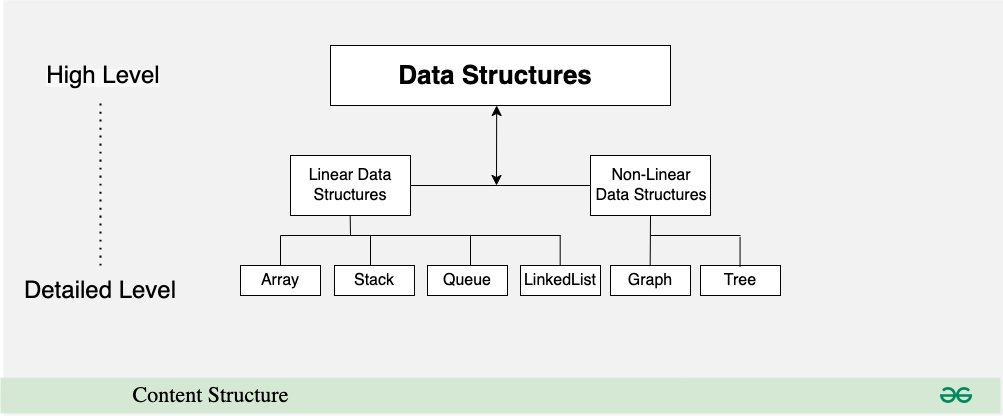 High Level

Detailed Level

Data Structures

Linear Data Structures

Non-Linear Data Structures

Array

Stack

Queue

LinkedList

Graph

Tree

Content Structure